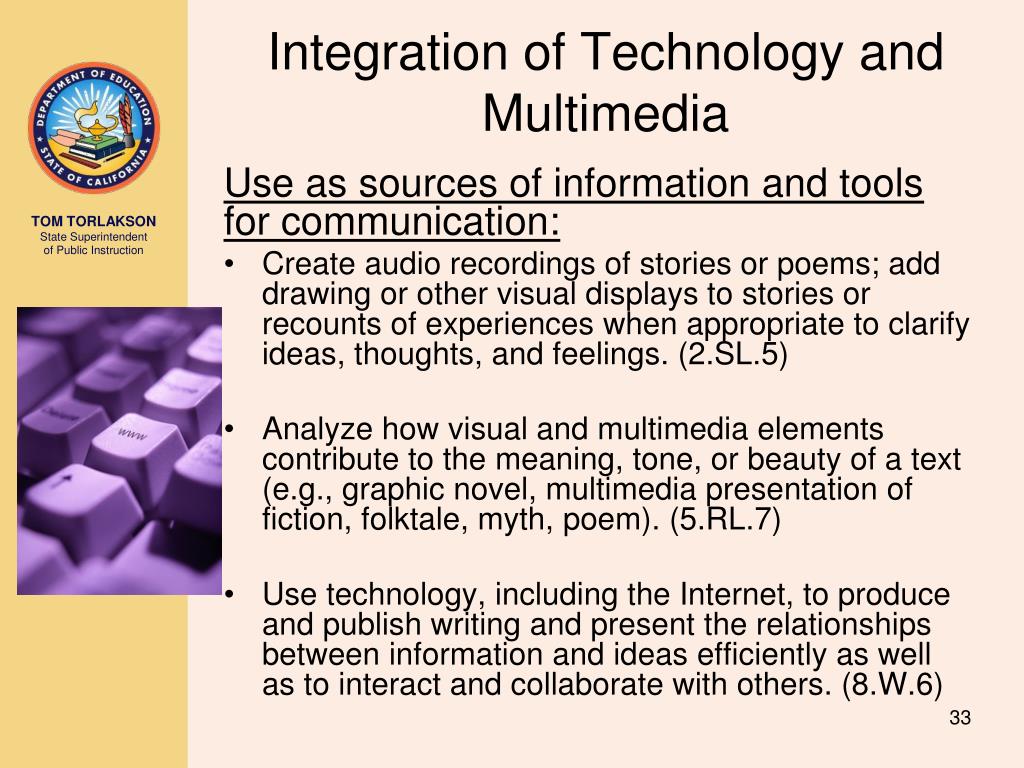 DEPARTMENT OF EDUCATION
STATE OF CALIFORNIA

TOM TORLAKSON
State Superintendent of Public Instruction

www

Integration of Technology and Multimedia

Use as sources of information and tools for communication:

• Create audio recordings of stories or poems; add drawing or other visual displays to stories or recounts of experiences when appropriate to clarify ideas, thoughts, and feelings. (2.SL.5)

• Analyze how visual and multimedia elements contribute to the meaning, tone, or beauty of a text (e.g., graphic novel, multimedia presentation of fiction, folktale, myth, poem). (5.RL.7)

• Use technology, including the Internet, to produce and publish writing and present the relationships between information and ideas efficiently as well as to interact and collaborate with others. (8.W.6)

33